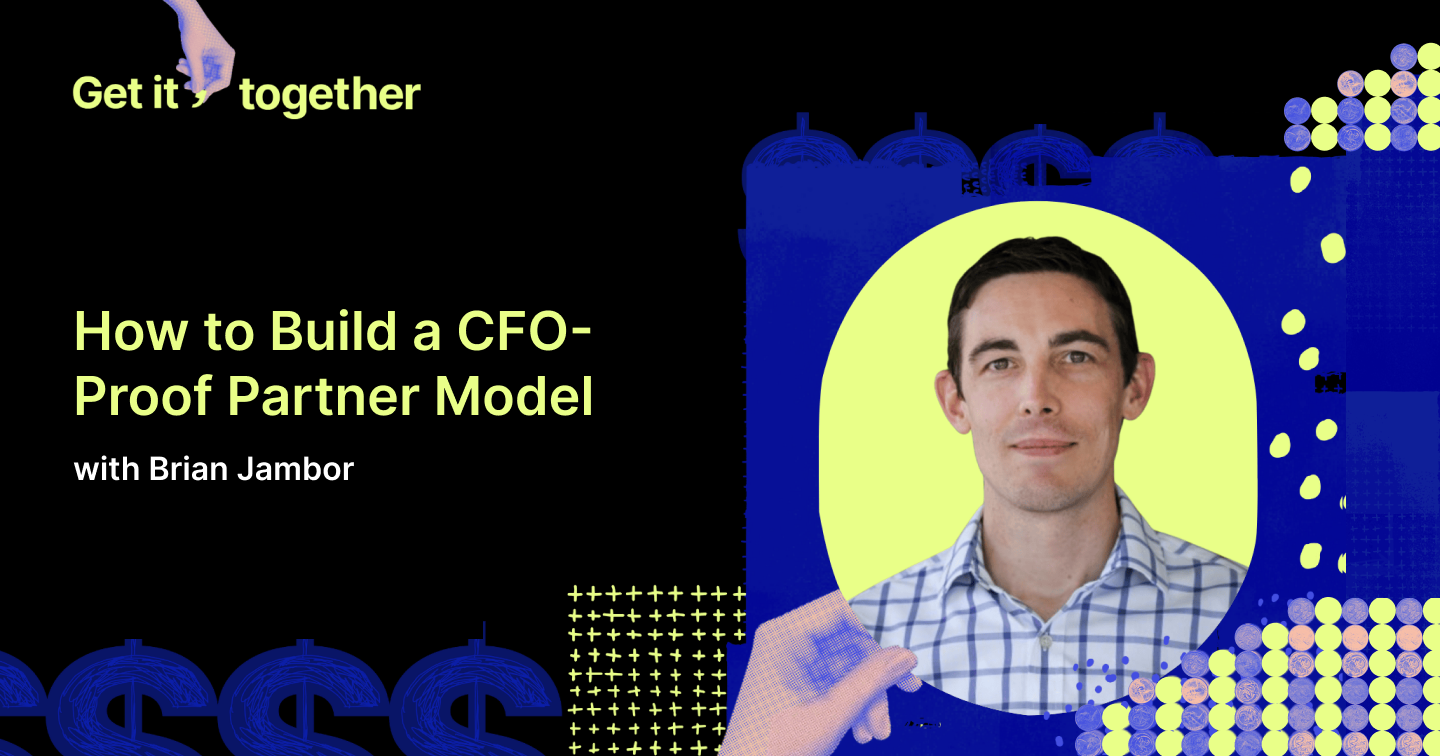 Get it together

How to Build a CFO-Proof Partner Model

with Brian Jambor